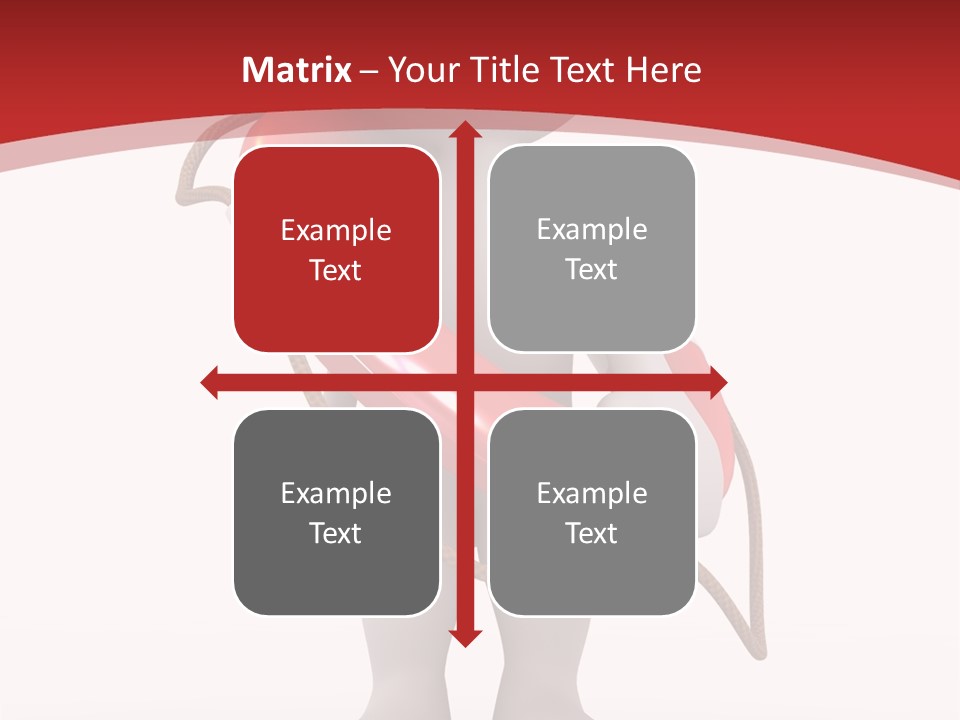 Matrix – Your Title Text Here

Example Text

Example Text

Example Text

Example Text